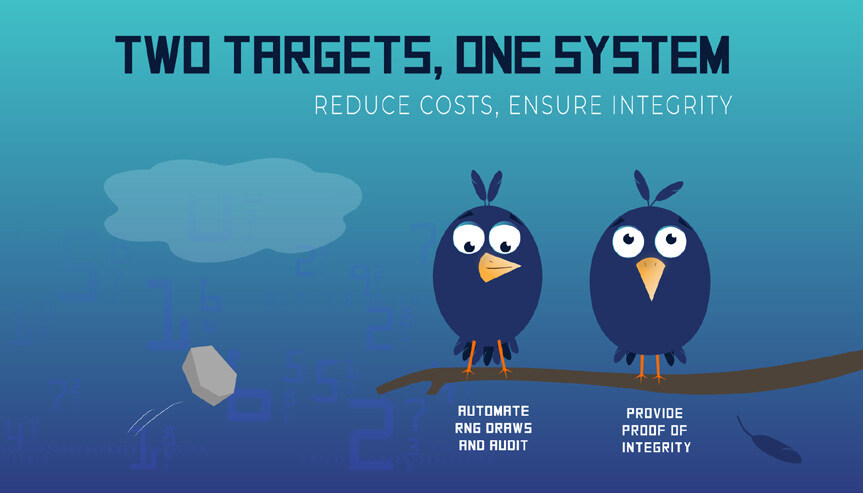 TWO TARGETS, ONE SYSTEM

REDUCE COSTS, ENSURE INTEGRITY

AUTOMATE RNG DRAWS AND AUDIT

PROVIDE PROOF OF INTEGRITY